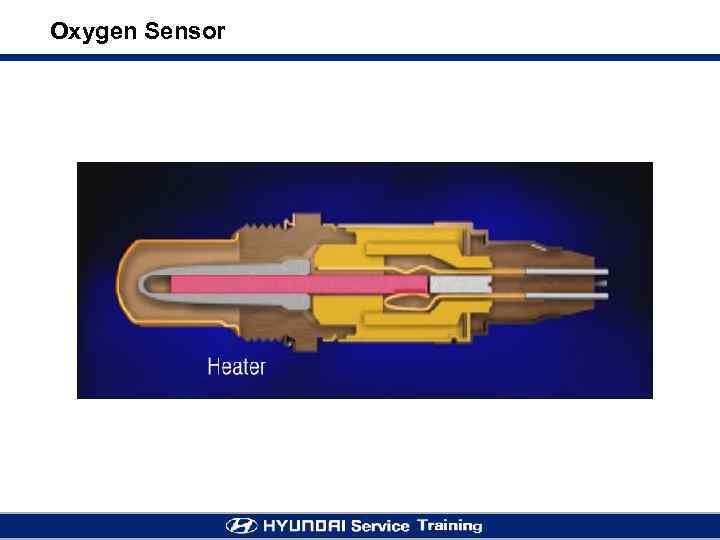 Oxygen Sensor

Heater

HYUNDAI Service Training